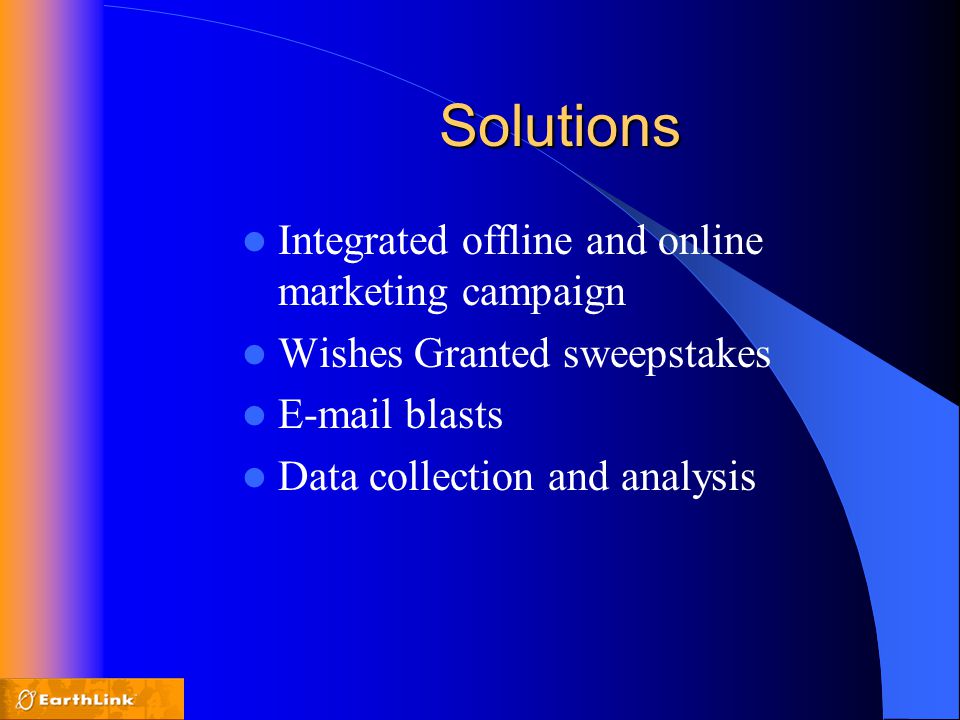 Solutions

- Integrated offline and online marketing campaign
- Wishes Granted sweepstakes
- E-mail blasts
- Data collection and analysis

EarthLink